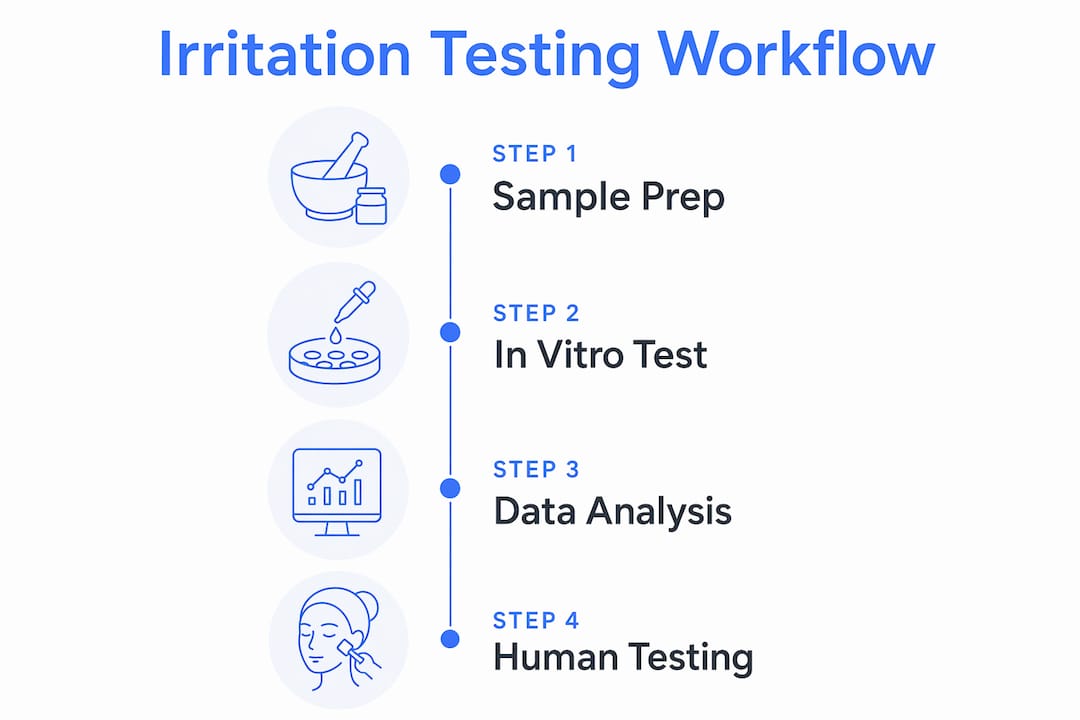 Irritation Testing Workflow

STEP 1
Sample Prep

STEP 2
In Vitro Test

STEP 3
Data Analysis

STEP 4
Human Testing